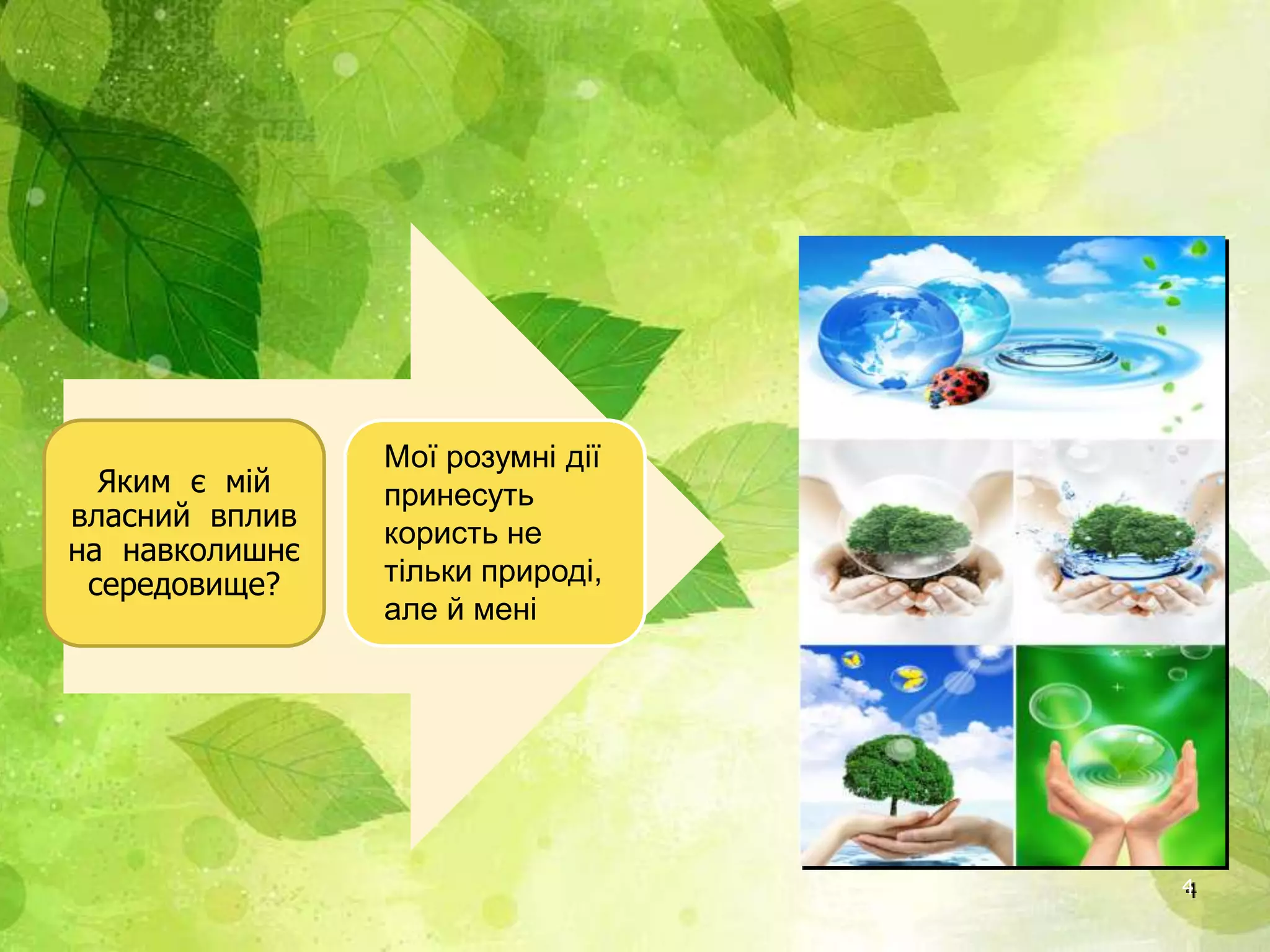 Яким є мій власний вплив на навколишнє середовище?

Мої розумні дії принесуть користь не тільки природі, але й мені

4